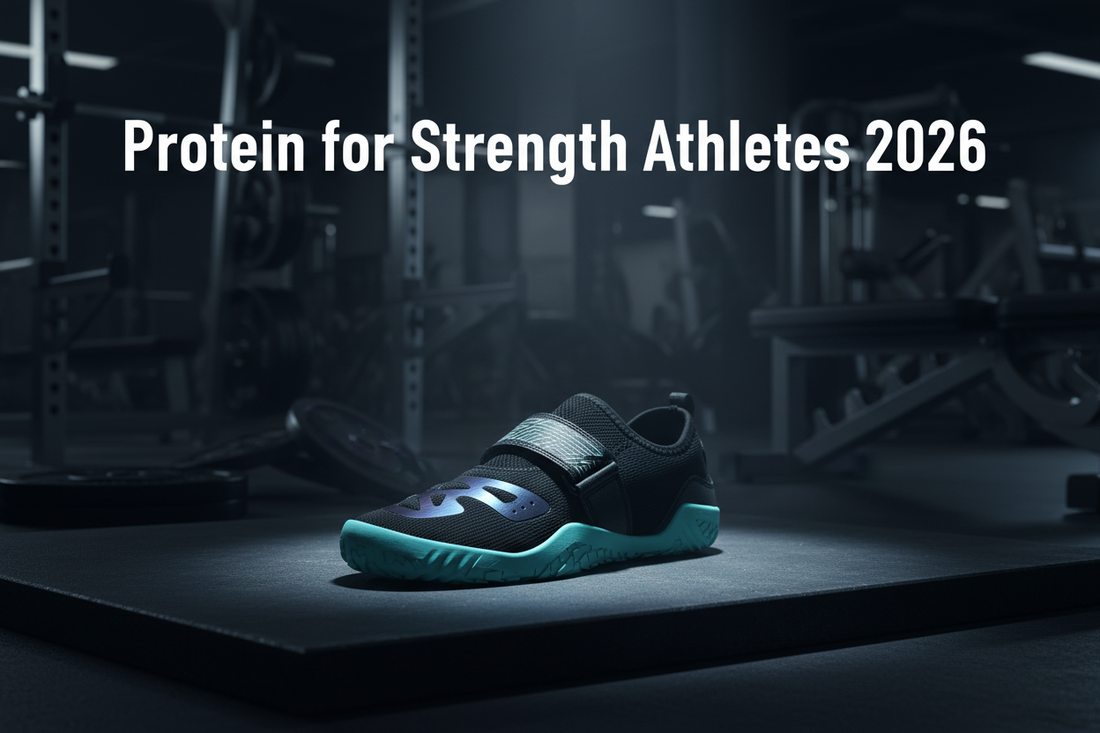 Protein for Strength Athletes 2026